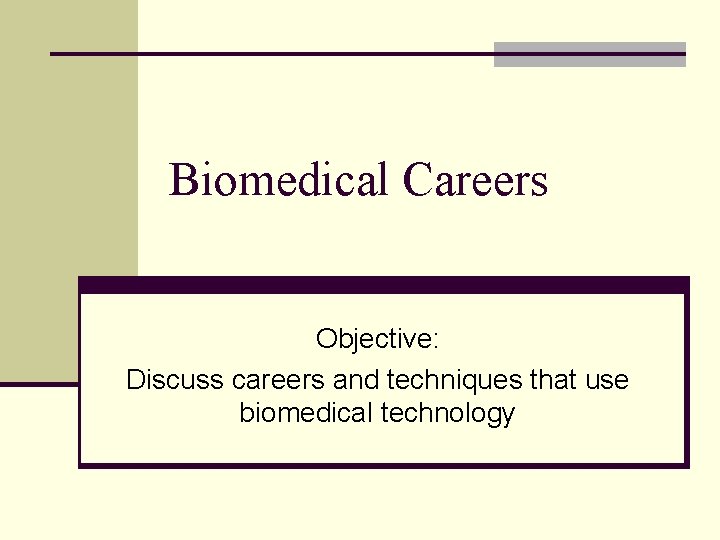 Biomedical Careers

Objective:
Discuss careers and techniques that use biomedical technology